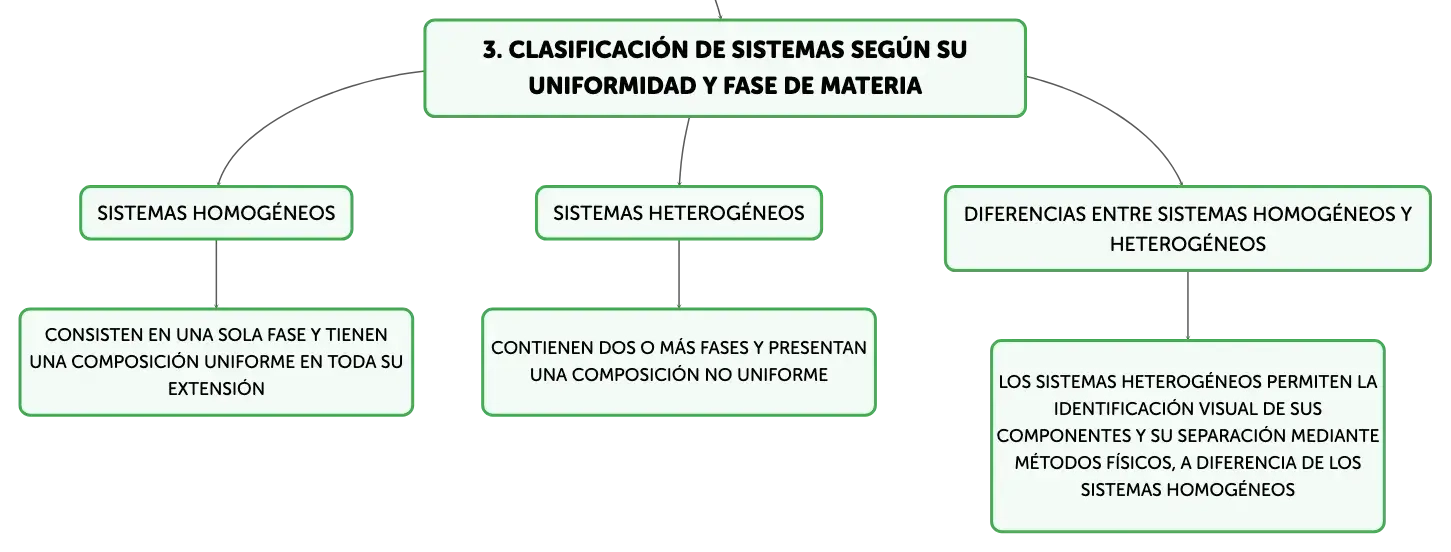 3. CLASIFICACIÓN DE SISTEMAS SEGÚN SU UNIFORMIDAD Y FASE DE MATERIA

SISTEMAS HOMOGÉNEOS

CONSISTEN EN UNA SOLA FASE Y TIENEN UNA COMPOSICIÓN UNIFORME EN TODA SU EXTENSIÓN

SISTEMAS HETEROGÉNEOS

CONTIENEN DOS O MÁS FASES Y PRESENTAN UNA COMPOSICIÓN NO UNIFORME

DIFERENCIAS ENTRE SISTEMAS HOMOGÉNEOS Y HETEROGÉNEOS

LOS SISTEMAS HETEROGÉNEOS PERMITEN LA IDENTIFICACIÓN VISUAL DE SUS COMPONENTES Y SU SEPARACIÓN MEDIANTE MÉTODOS FÍSICOS, A DIFERENCIA DE LOS SISTEMAS HOMOGÉNEOS